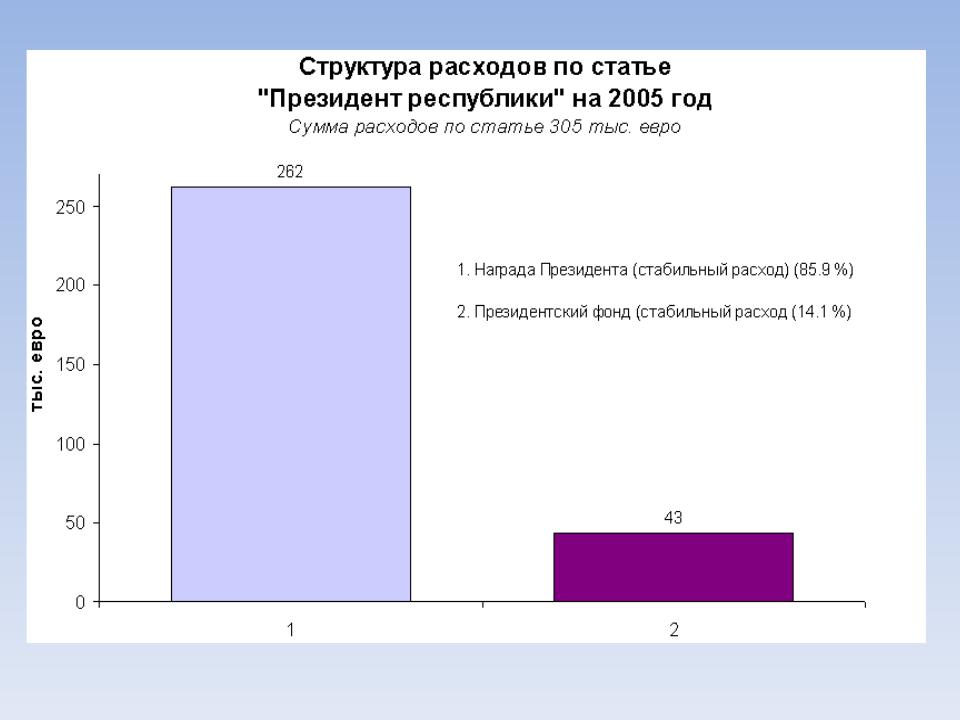 Структура расходов по статье
"Президент республики" на 2005 год
Сумма расходов по статье 305 тыс. евро

тыс. евро

250
200
150
100
50
0

262

43

1. Награда Президента (стабильный расход) (85.9 %)

2. Президентский фонд (стабильный расход (14.1 %)

1
2